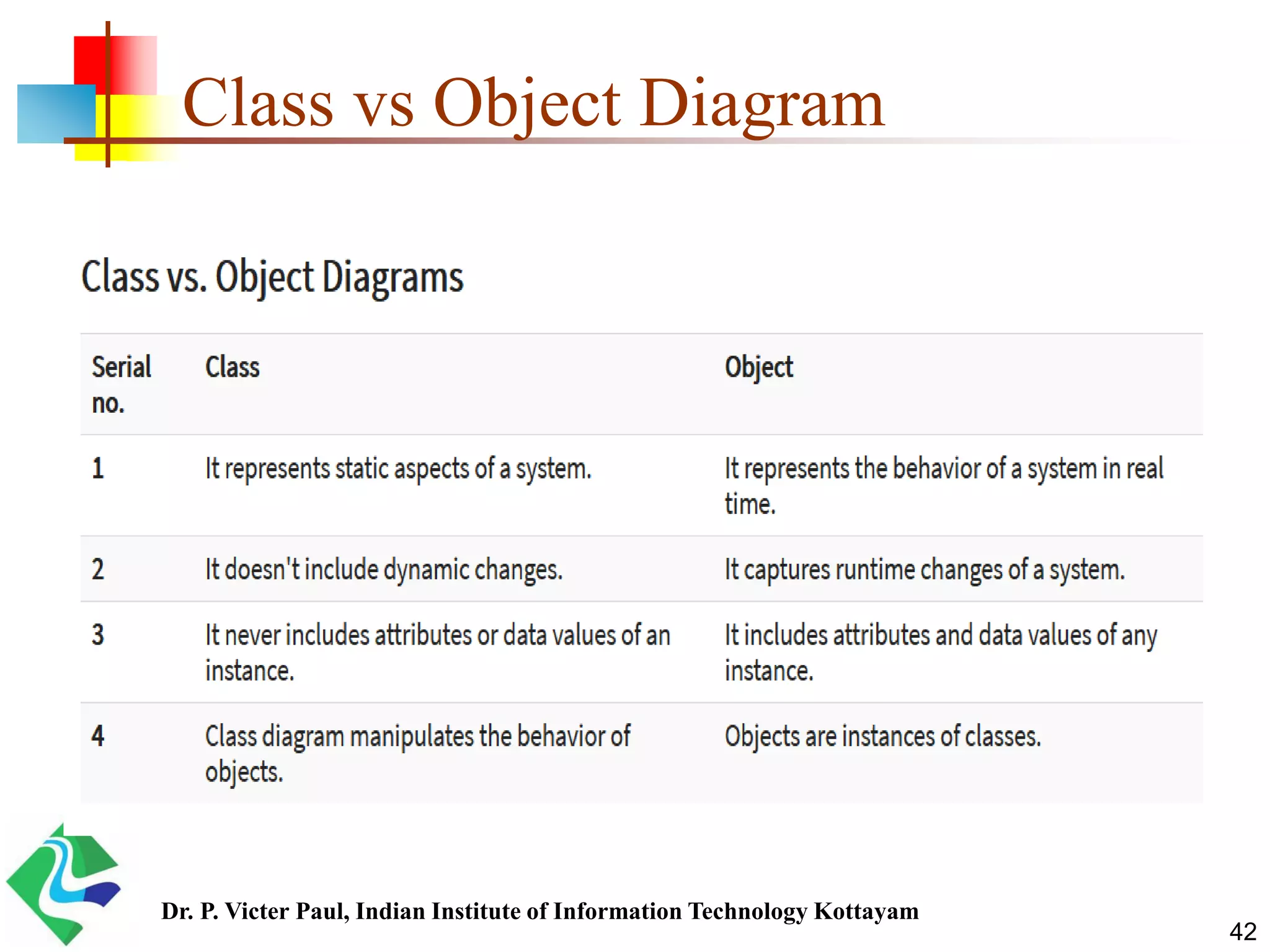 Class vs Object Diagram

Class vs. Object Diagrams

| Serial no. | Class | Object |
|---|---|---|
| 1 | It represents static aspects of a system. | It represents the behavior of a system in real time. |
| 2 | It doesn't include dynamic changes. | It captures runtime changes of a system. |
| 3 | It never includes attributes or data values of an instance. | It includes attributes and data values of any instance. |
| 4 | Class diagram manipulates the behavior of objects. | Objects are instances of classes. |

Dr. P. Victer Paul, Indian Institute of Information Technology Kottayam

42